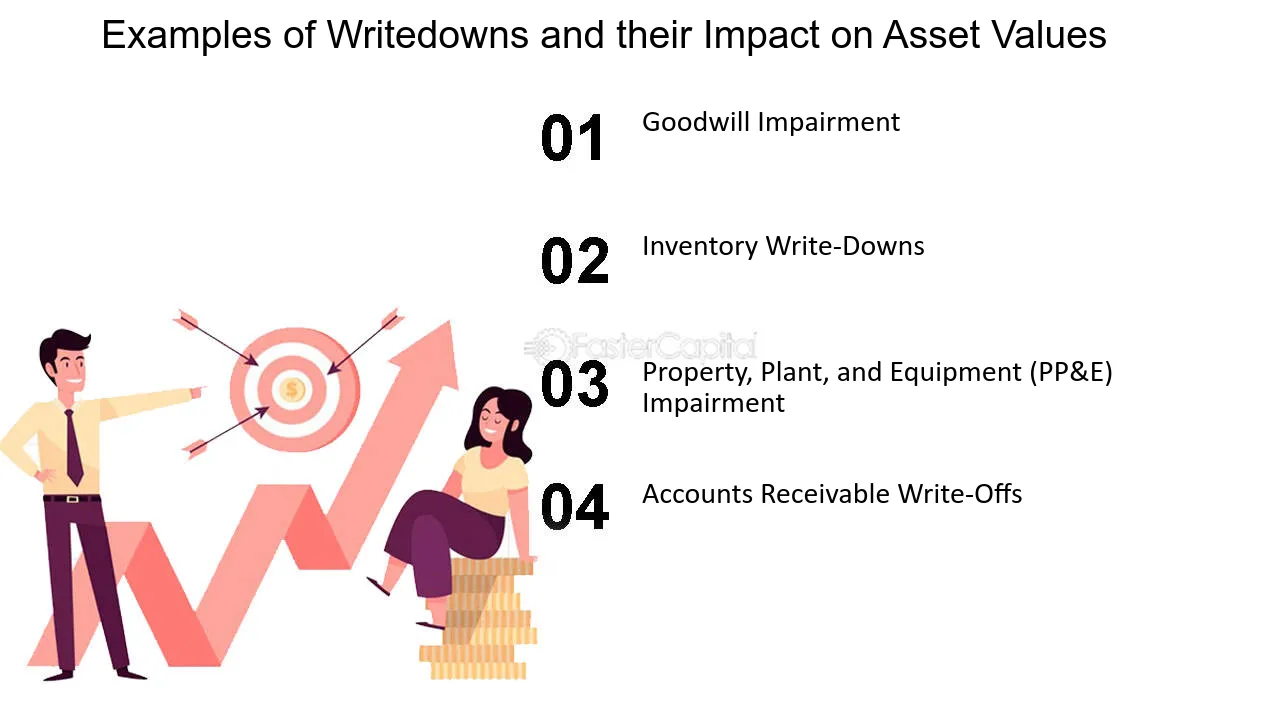 Examples of Writedowns and their Impact on Asset Values

01 Goodwill Impairment

02 Inventory Write-Downs

03 Property, Plant, and Equipment (PP&E) Impairment

04 Accounts Receivable Write-Offs

FasterCapital